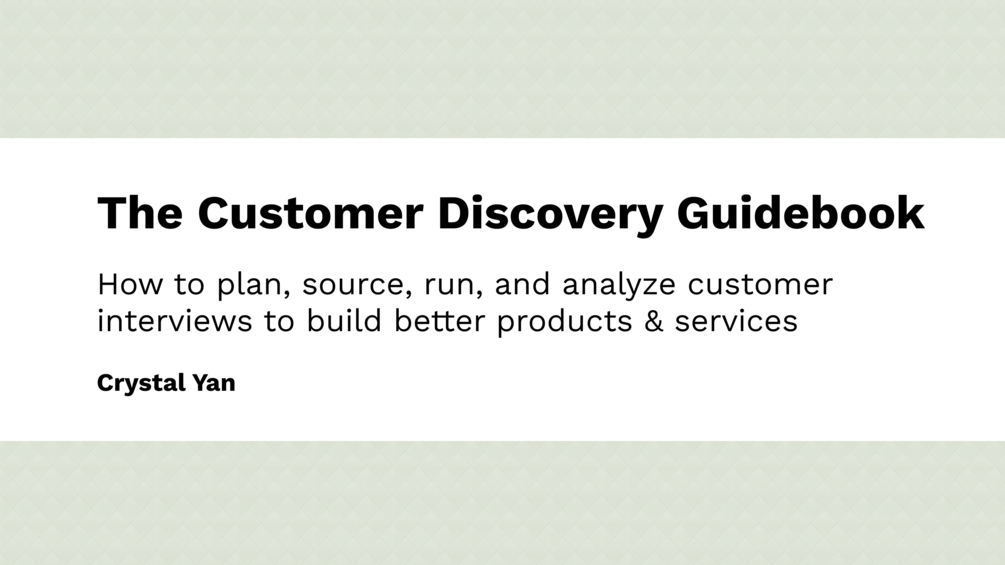 The Customer Discovery Guidebook

How to plan, source, run, and analyze customer interviews to build better products & services

Crystal Yan